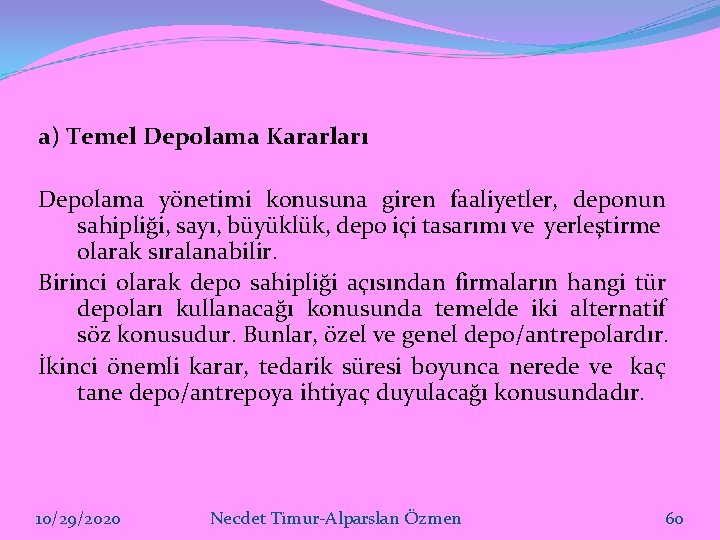 a) Temel Depolama Kararları

Depolama yönetimi konusuna giren faaliyetler, deponun sahipliği, sayı, büyüklük, depo içi tasarımı ve yerleştirme olarak sıralanabilir.

Birinci olarak depo sahipliği açısından firmaların hangi tür depoları kullanacağı konusunda temelde iki alternatif söz konusudur. Bunlar, özel ve genel depo/antrepolardır.

İkinci önemli karar, tedarik süresi boyunca nerede ve kaç tane depo/antrepoya ihtiyaç duyulacağı konusundadır.

10/29/2020 Necdet Timur-Alparslan Özmen 60